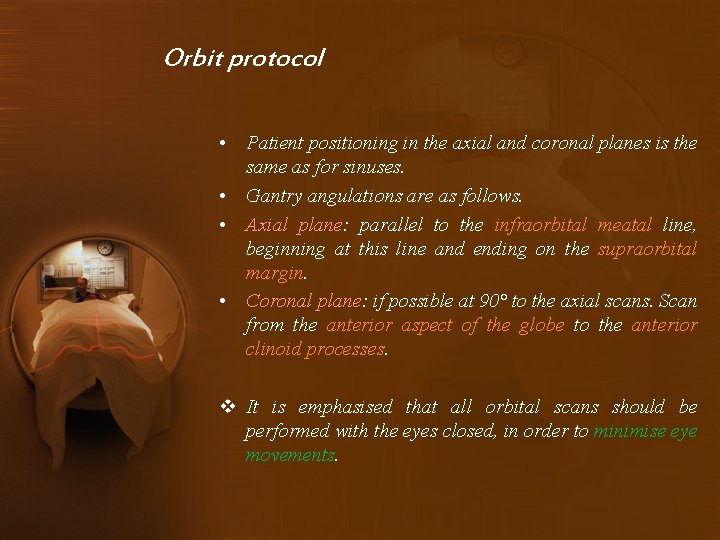 Orbit protocol

• Patient positioning in the axial and coronal planes is the same as for sinuses.

• Gantry angulations are as follows.

• Axial plane: parallel to the infraorbital meatal line, beginning at this line and ending on the supraorbital margin.

• Coronal plane: if possible at 90° to the axial scans. Scan from the anterior aspect of the globe to the anterior clinoid processes.

❖ It is emphasised that all orbital scans should be performed with the eyes closed, in order to minimise eye movements.